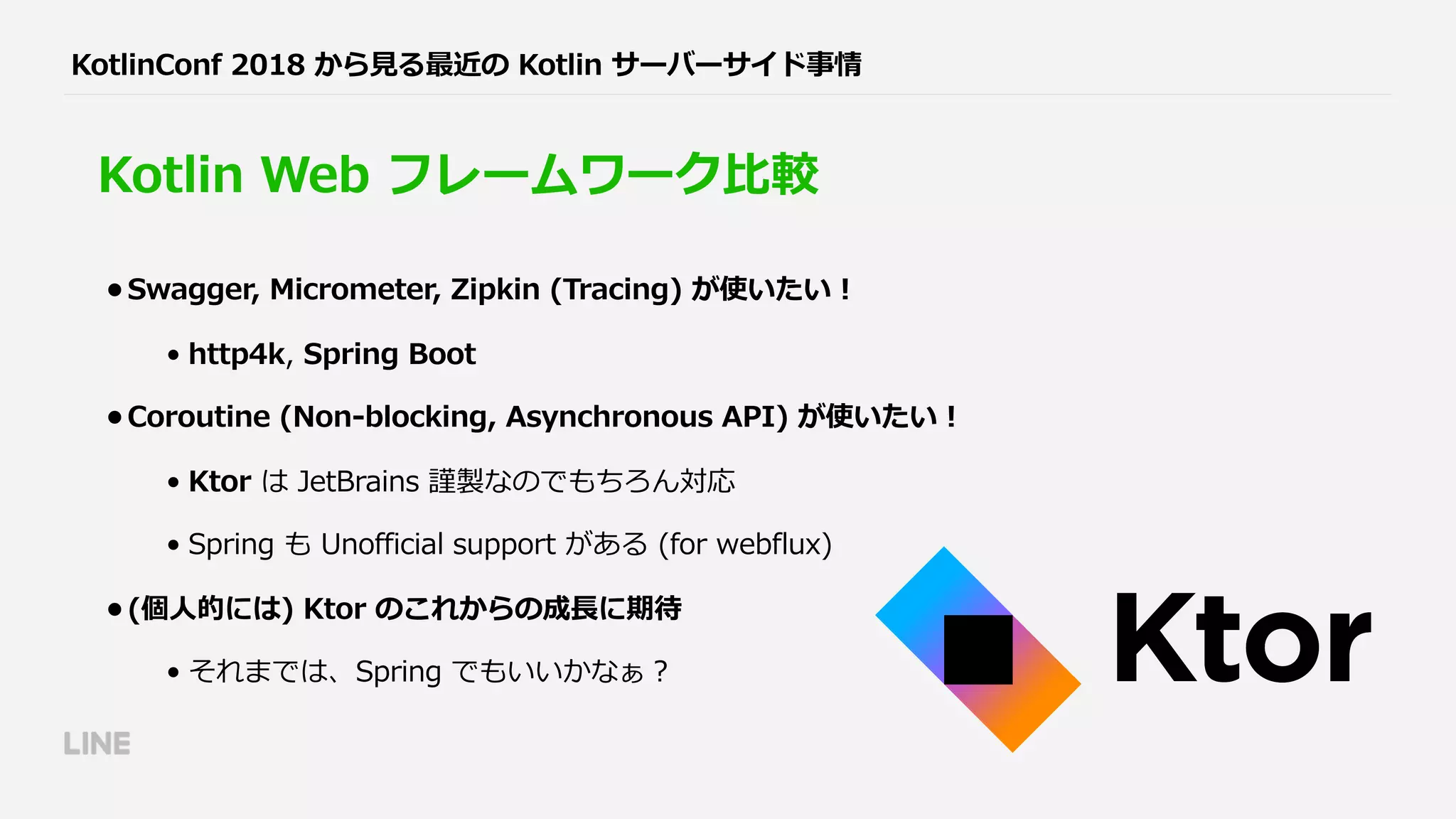 KotlinConf 2018 から見る最近の Kotlin サーバーサイド事情

Kotlin Web フレームワーク比較

• Swagger, Micrometer, Zipkin (Tracing) が使いたい！

• http4k, Spring Boot

• Coroutine (Non-blocking, Asynchronous API) が使いたい！

• Ktor は JetBrains 謹製なのでもちろん対応

• Spring も Unofficial support がある (for webflux)

• (個人的には) Ktor のこれからの成長に期待

• それまでは、Spring でもいいかなぁ？

Ktor

LINE